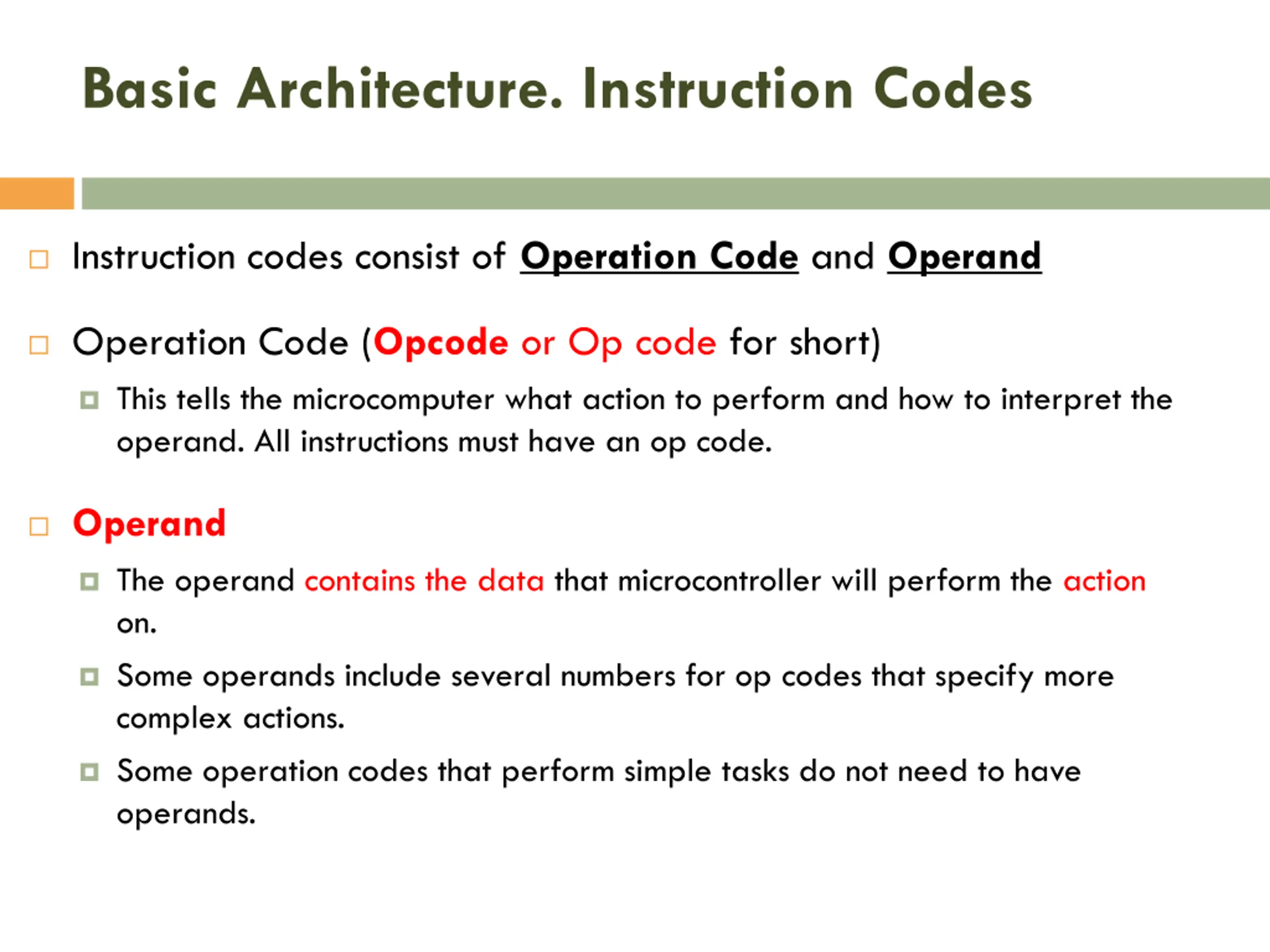 Basic Architecture. Instruction Codes

Instruction codes consist of Operation Code and Operand

Operation Code (Opcode or Op code for short)

This tells the microcomputer what action to perform and how to interpret the operand. All instructions must have an op code.

Operand

The operand contains the data that microcontroller will perform the action on.

Some operands include several numbers for op codes that specify more complex actions.

Some operation codes that perform simple tasks do not need to have operands.